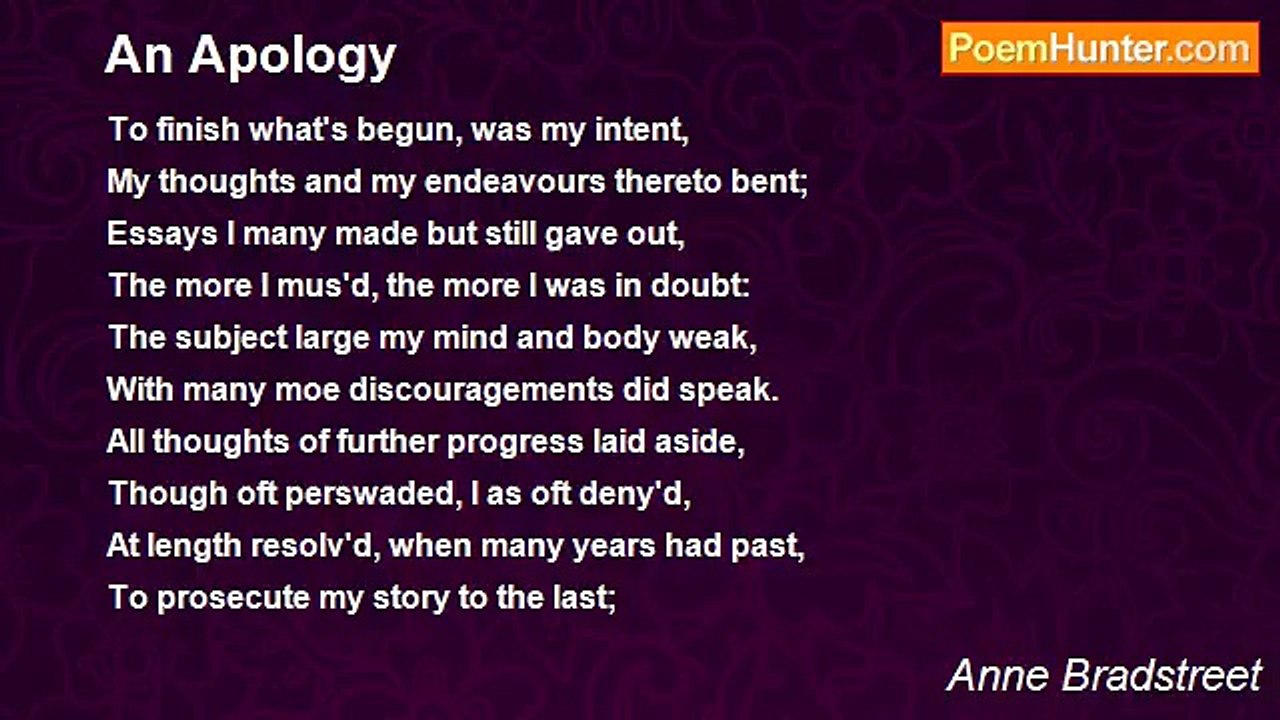 An Apology

PoemHunter.com

To finish what's begun, was my intent,
My thoughts and my endeavours thereto bent;
Essays I many made but still gave out,
The more I mus'd, the more I was in doubt:
The subject large my mind and body weak,
With many moe discouragements did speak.
All thoughts of further progress laid aside,
Though oft perswaded, I as oft deny'd,
At length resolv'd, when many years had past,
To prosecute my story to the last;

Anne Bradstreet